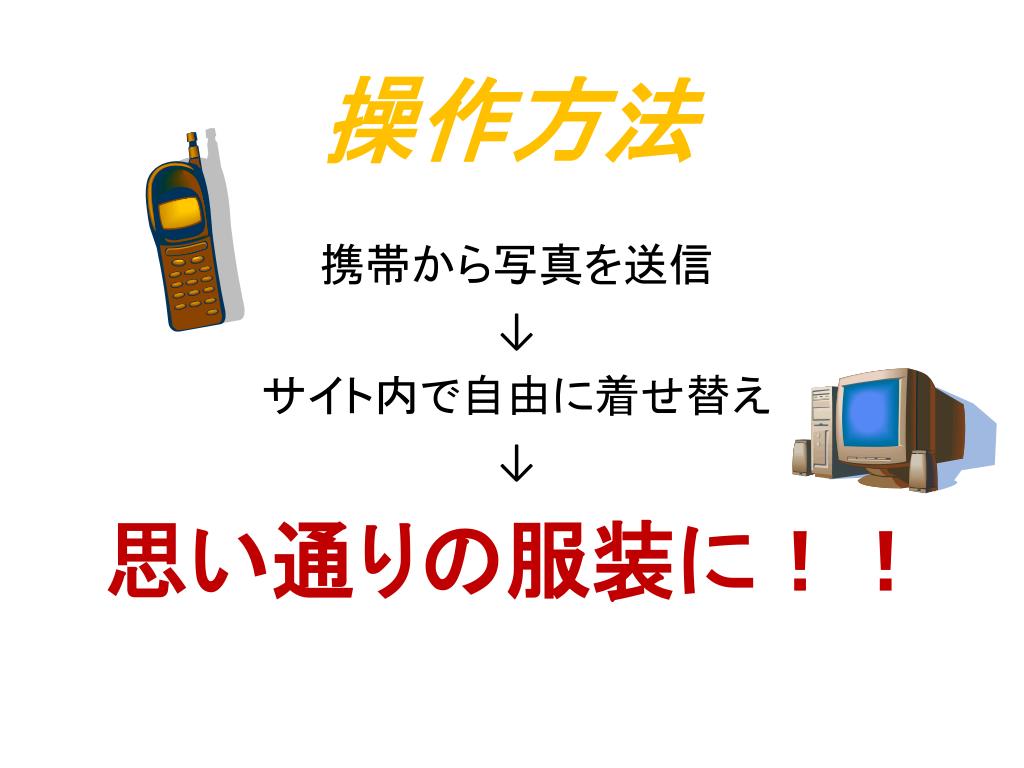 操作方法

携帯から写真を送信

↓

サイト内で自由に着せ替え

↓

思い通りの服装に！！